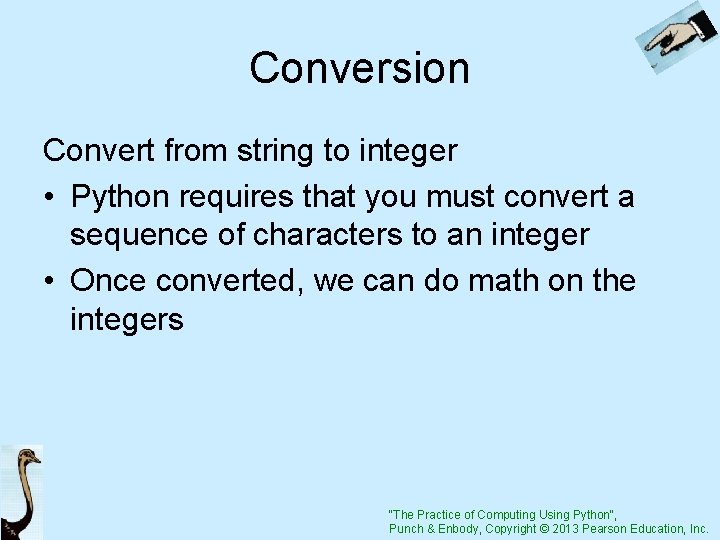 Conversion

Convert from string to integer

• Python requires that you must convert a sequence of characters to an integer

• Once converted, we can do math on the integers

"The Practice of Computing Using Python", Punch & Enbody, Copyright © 2013 Pearson Education, Inc.